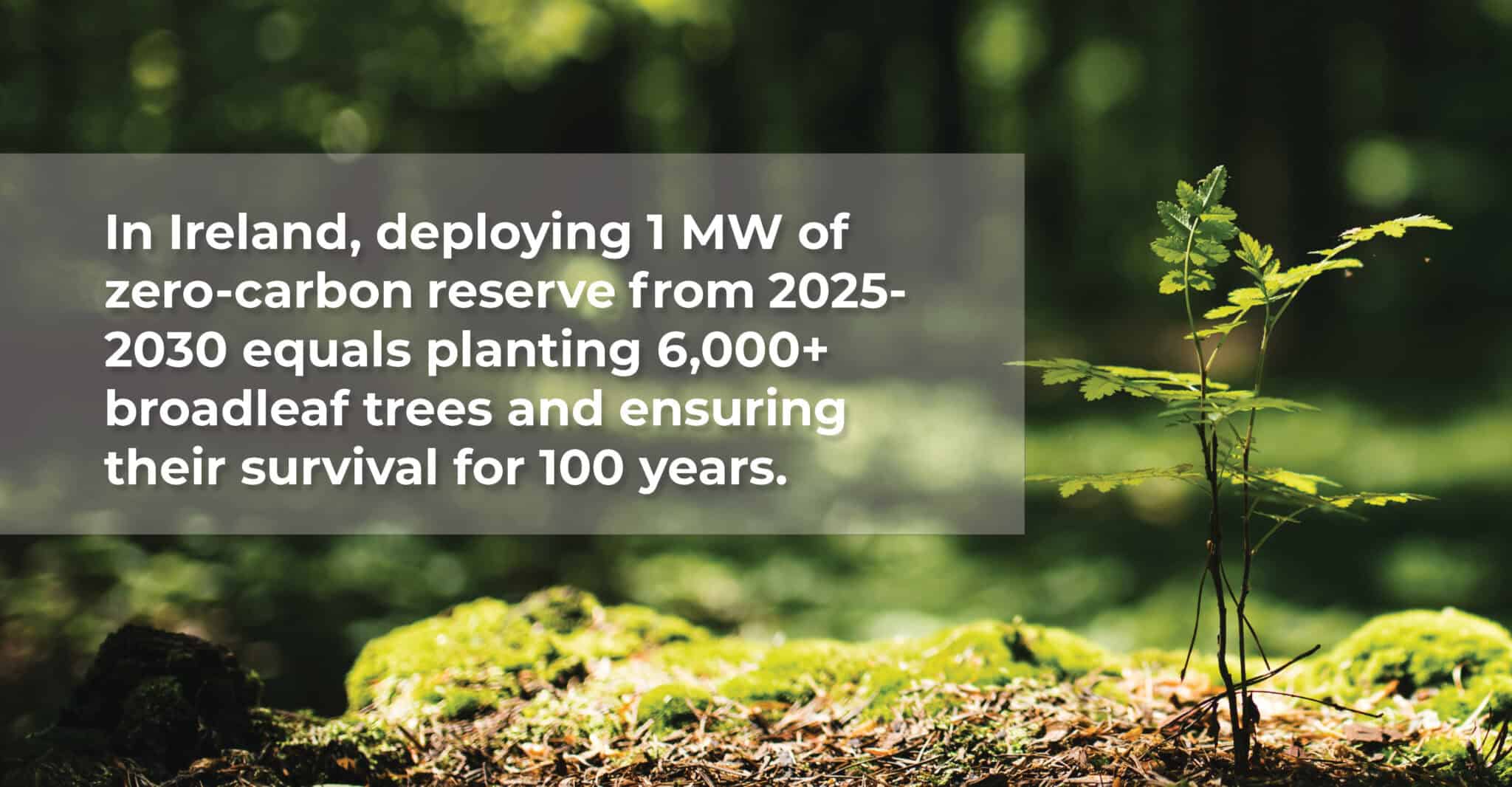 In Ireland, deploying 1 MW of zero-carbon reserve from 2025-2030 equals planting 6,000+ broadleaf trees and ensuring their survival for 100 years.